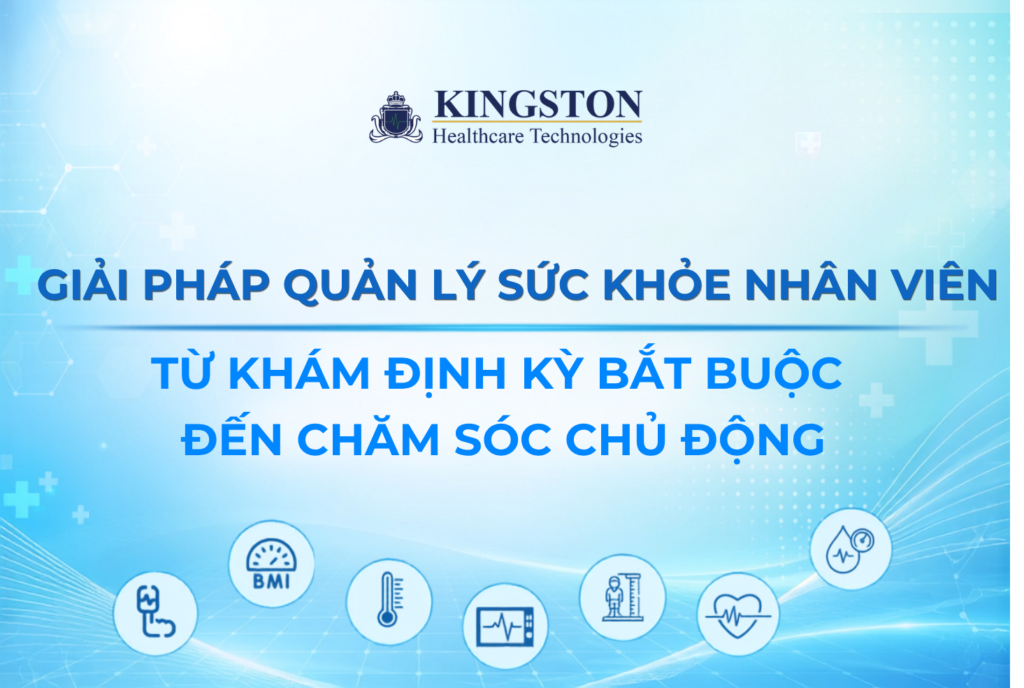 KINGSTON
Healthcare Technologies

GIẢI PHÁP QUẢN LÝ SỨC KHỎE NHÂN VIÊN

TỪ KHÁM ĐỊNH KỲ BẮT BUỘC
ĐẾN CHĂM SÓC CHỦ ĐỘNG

BMI